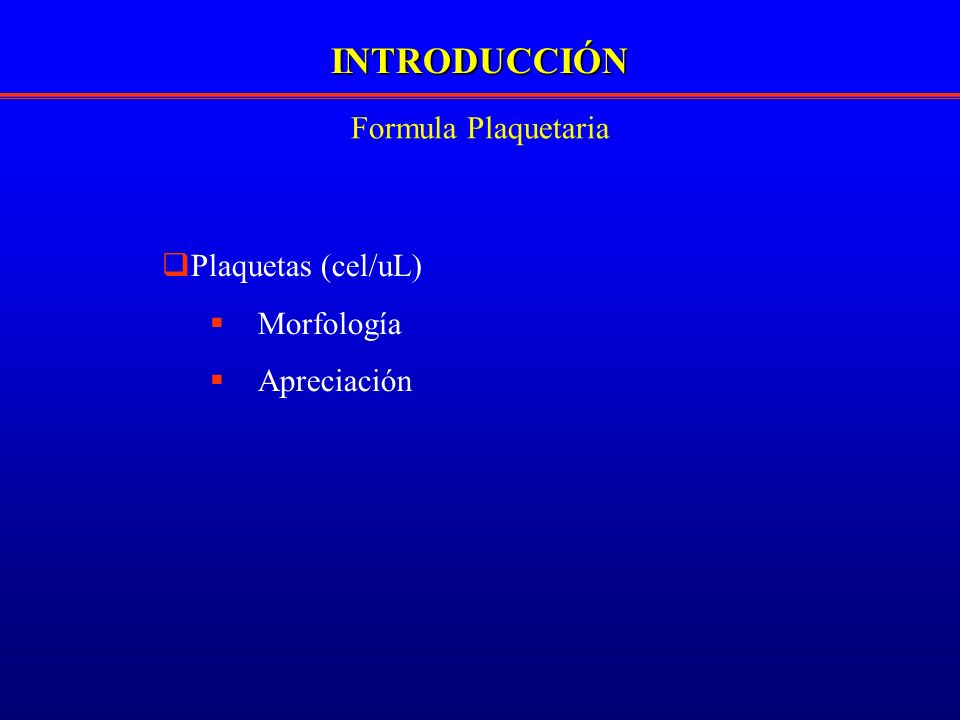 INTRODUCCIÓN

Formula Plaquetaria

❑Plaquetas (cel/uL)

▪ Morfología

▪ Apreciación